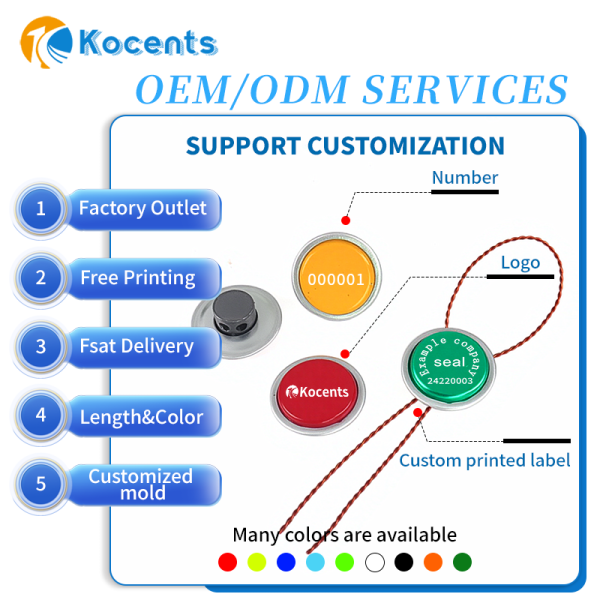 Kocents

OEM/ODM SERVICES

SUPPORT CUSTOMIZATION

1 Factory Outlet

2 Free Printing

3 Fsat Delivery

4 Length&Color

5 Customized mold

Number

000001

Logo

Kocents

Example company seal 24220003

Custom printed label

Many colors are available